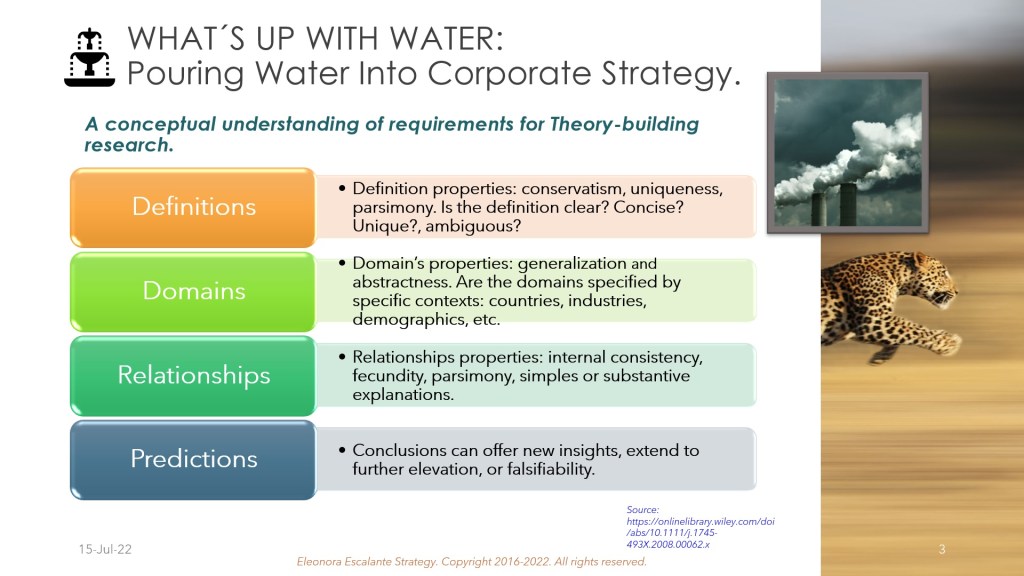 WHAT´S UP WITH WATER:
Pouring Water Into Corporate Strategy.

A conceptual understanding of requirements for Theory-building research.

Definitions

• Definition properties: conservatism, uniqueness, parsimony. Is the definition clear? Concise? Unique?, ambiguous?

Domains

• Domain's properties: generalization and abstractness. Are the domains specified by specific contexts: countries, industries, demographics, etc.

Relationships

• Relationships properties: internal consistency, fecundity, parsimony, simples or substantive explanations.

Predictions

• Conclusions can offer new insights, extend to further elevation, or falsifiability.

Source: https://onlinelibrary.wiley.com/doi/abs/10.1111/j.1745-493X.2008.00062.x

15-Jul-22

Eleonora Escalante Strategy. Copyright 2016-2022. All rights reserved.

3